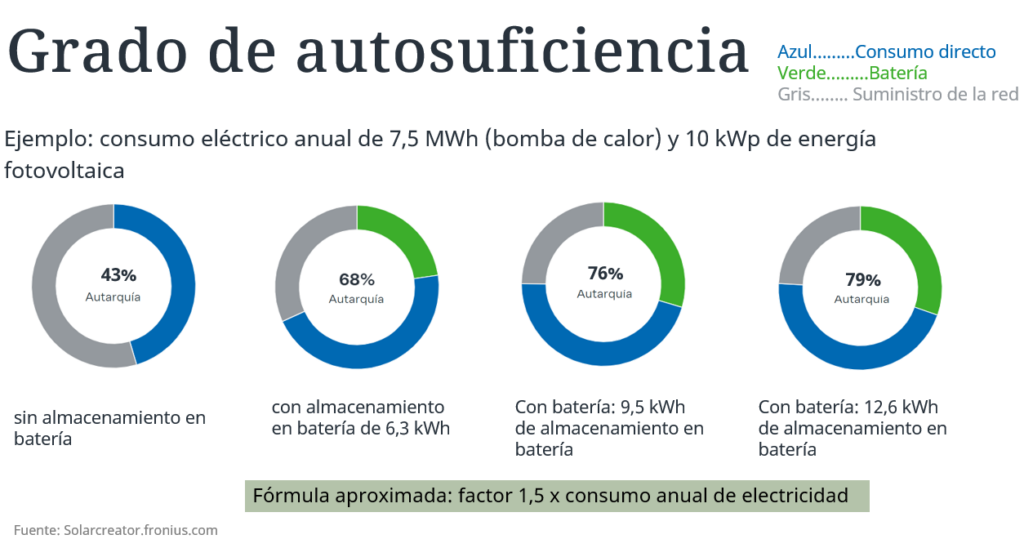 Grado de autosuficiencia

Azul.........Consumo directo
Verde.........Batería
Gris........ Suministro de la red

Ejemplo: consumo eléctrico anual de 7,5 MWh (bomba de calor) y 10 kWp de energía fotovoltaica

43%
Autarquía

68%
Autarquía

76%
Autarquía

79%
Autarquía

sin almacenamiento en batería

con almacenamiento en batería de 6,3 kWh

Con batería: 9,5 kWh de almacenamiento en batería

Con batería: 12,6 kWh de almacenamiento en batería

Fórmula aproximada: factor 1,5 x consumo anual de electricidad

Fuente: Solarcreator.fronius.com